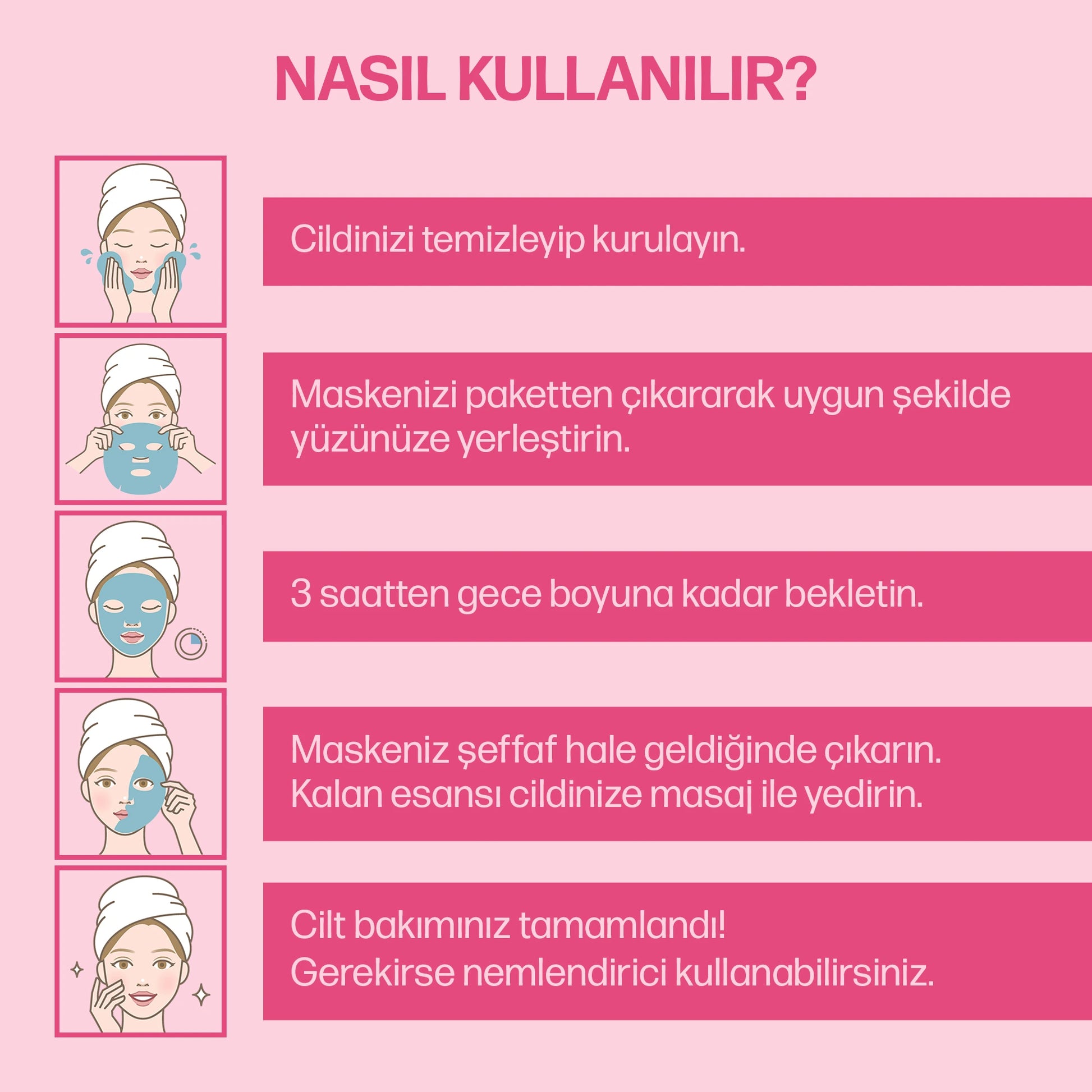 NASIL KULLANILIR?

Cildinizi temizleyip kurulayın.

Maskenizi paketten çıkararak uygun şekilde yüzünüze yerleştirin.

3 saatten gece boyuna kadar bekletin.

Maskeniz şeffaf hale geldiğinde çıkarın.
Kalan esansı cildinize masaj ile yedirin.

Cilt bakımınız tamamlandı!
Gerekirse nemlendirici kullanabilirsiniz.